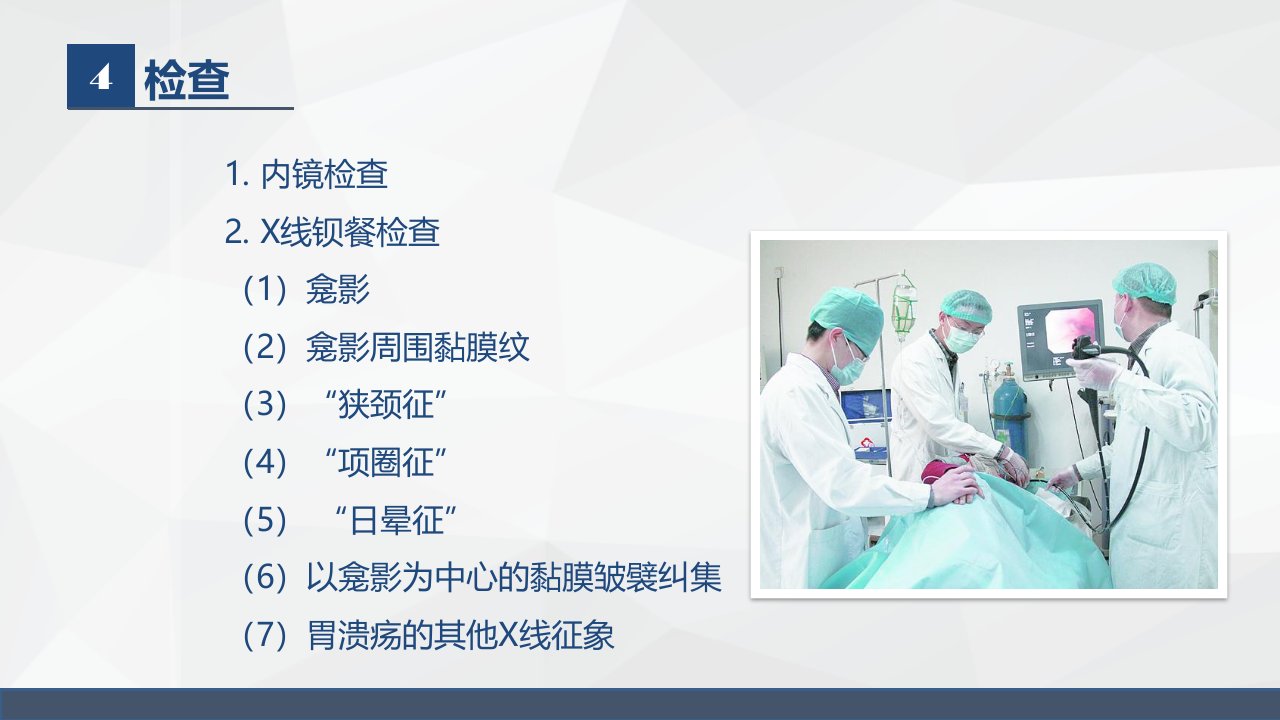 4 检查

1. 内镜检查

2. X线钡餐检查

（1）龛影

（2）龛影周围黏膜纹

（3）“狭颈征”

（4）“项圈征”

（5）“日晕征”

（6）以龛影为中心的黏膜皱襞纠集

（7）胃溃疡的其他X线征象